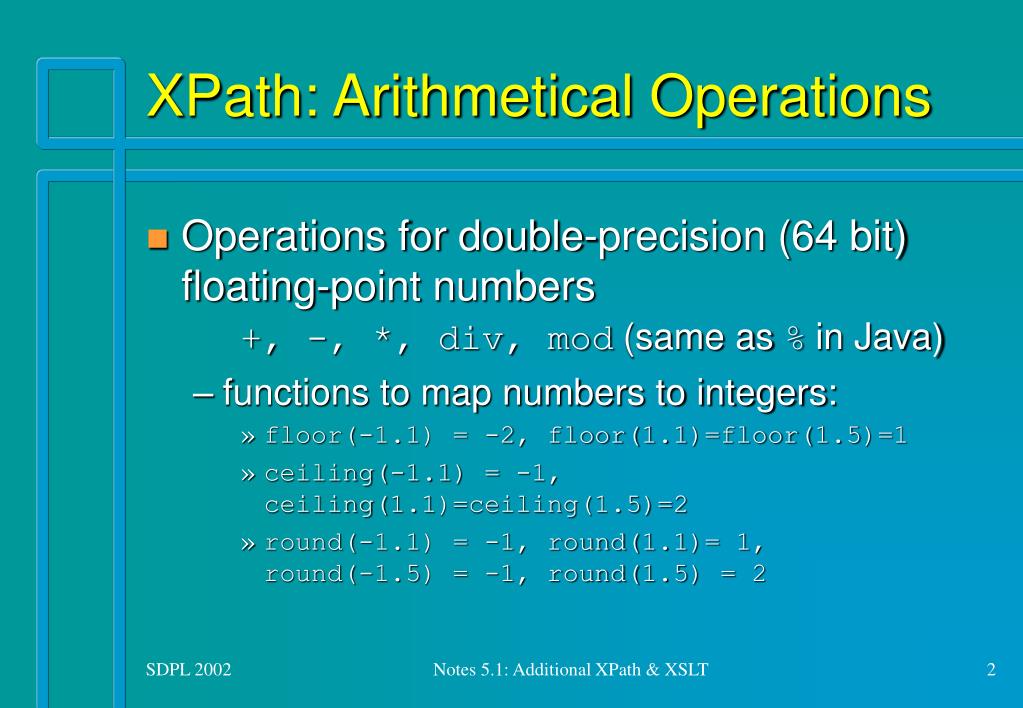 XPath: Arithmetical Operations

Operations for double-precision (64 bit) floating-point numbers

+, -, *, div, mod (same as % in Java)

– functions to map numbers to integers:

» floor(-1.1) = -2, floor(1.1)=floor(1.5)=1

» ceiling(-1.1) = -1, ceiling(1.1)=ceiling(1.5)=2

» round(-1.1) = -1, round(1.1)= 1, round(-1.5) = -1, round(1.5) = 2

SDPL 2002

Notes 5.1: Additional XPath & XSLT

2